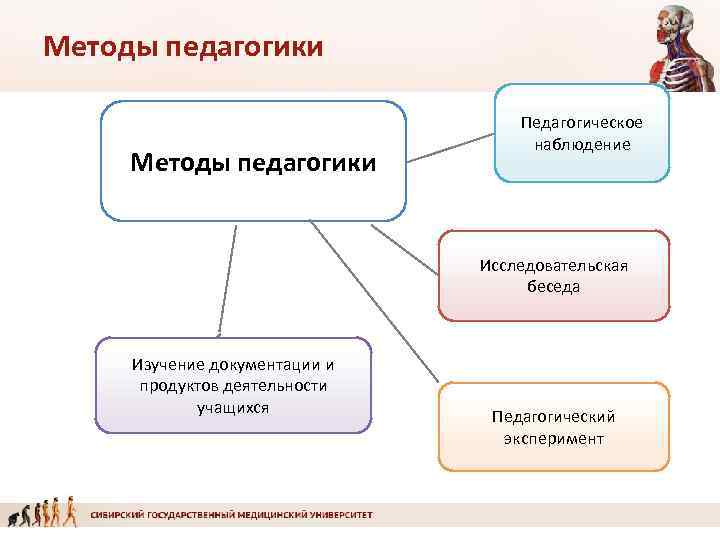 Методы педагогики

Методы педагогики

Педагогическое наблюдение

Исследовательская беседа

Изучение документации и продуктов деятельности учащихся

Педагогический эксперимент

СИБИРСКИЙ ГОСУДАРСТВЕННЫЙ МЕДИЦИНСКИЙ УНИВЕРСИТЕТ